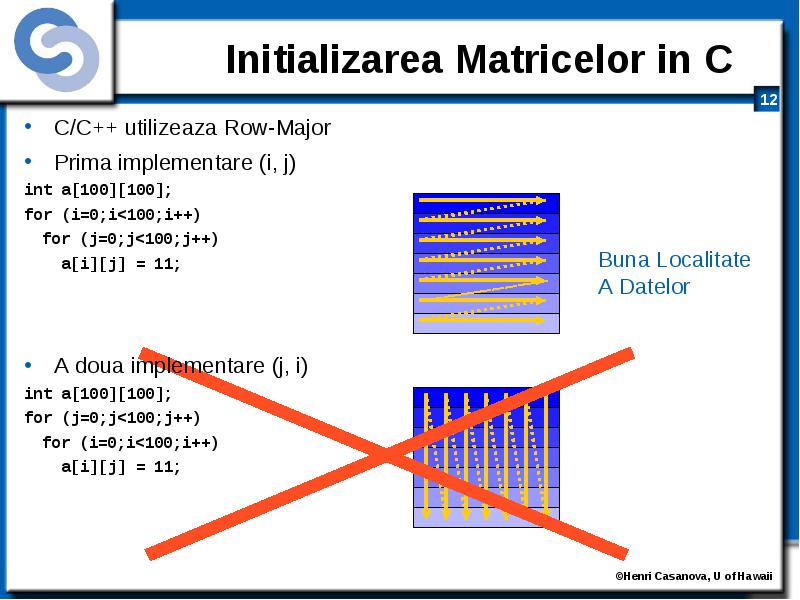 Initializarea Matricelor in C

12

• C/C++ utilizeaza Row-Major

• Prima implementare (i, j)

int a[100][100];
for (i=0;i<100;i++)
  for (j=0;j<100;j++)
    a[i][j] = 11;

Buna Localitate
A Datelor

• A doua implementare (j, i)

int a[100][100];
for (j=0;j<100;j++)
  for (i=0;i<100;i++)
    a[i][j] = 11;

©Henri Casanova, U of Hawaii